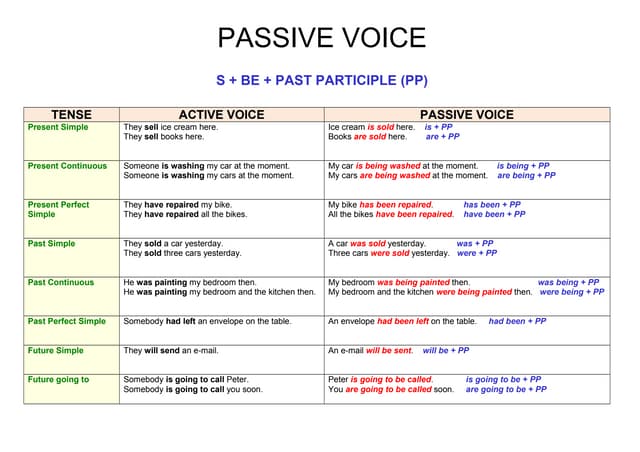 PASSIVE VOICE

S + BE + PAST PARTICIPLE (PP)

| TENSE | ACTIVE VOICE | PASSIVE VOICE |
|---|---|---|
| Present Simple | They sell ice cream here. They sell books here. | Ice cream is sold here. is + PP Books are sold here. are + PP |
| Present Continuous | Someone is washing my car at the moment. Someone is washing my cars at the moment. | My car is being washed at the moment. is being + PP My cars are being washed at the moment. are being + PP |
| Present Perfect Simple | They have repaired my bike. They have repaired all the bikes. | My bike has been repaired. has been + PP All the bikes have been repaired. have been + PP |
| Past Simple | They sold a car yesterday. They sold three cars yesterday. | A car was sold yesterday. was + PP Three cars were sold yesterday. were + PP |
| Past Continuous | He was painting my bedroom then. He was painting my bedroom and the kitchen then. | My bedroom was being painted then. was being + PP My bedroom and the kitchen were being painted then. were being + PP |
| Past Perfect Simple | Somebody had left an envelope on the table. | An envelope had been left on the table. had been + PP |
| Future Simple | They will send an e-mail. | An e-mail will be sent. will be + PP |
| Future going to | Somebody is going to call Peter. Somebody is going to call you soon. | Peter is going to be called. is going to be + PP You are going to be called soon. are going to be + PP |